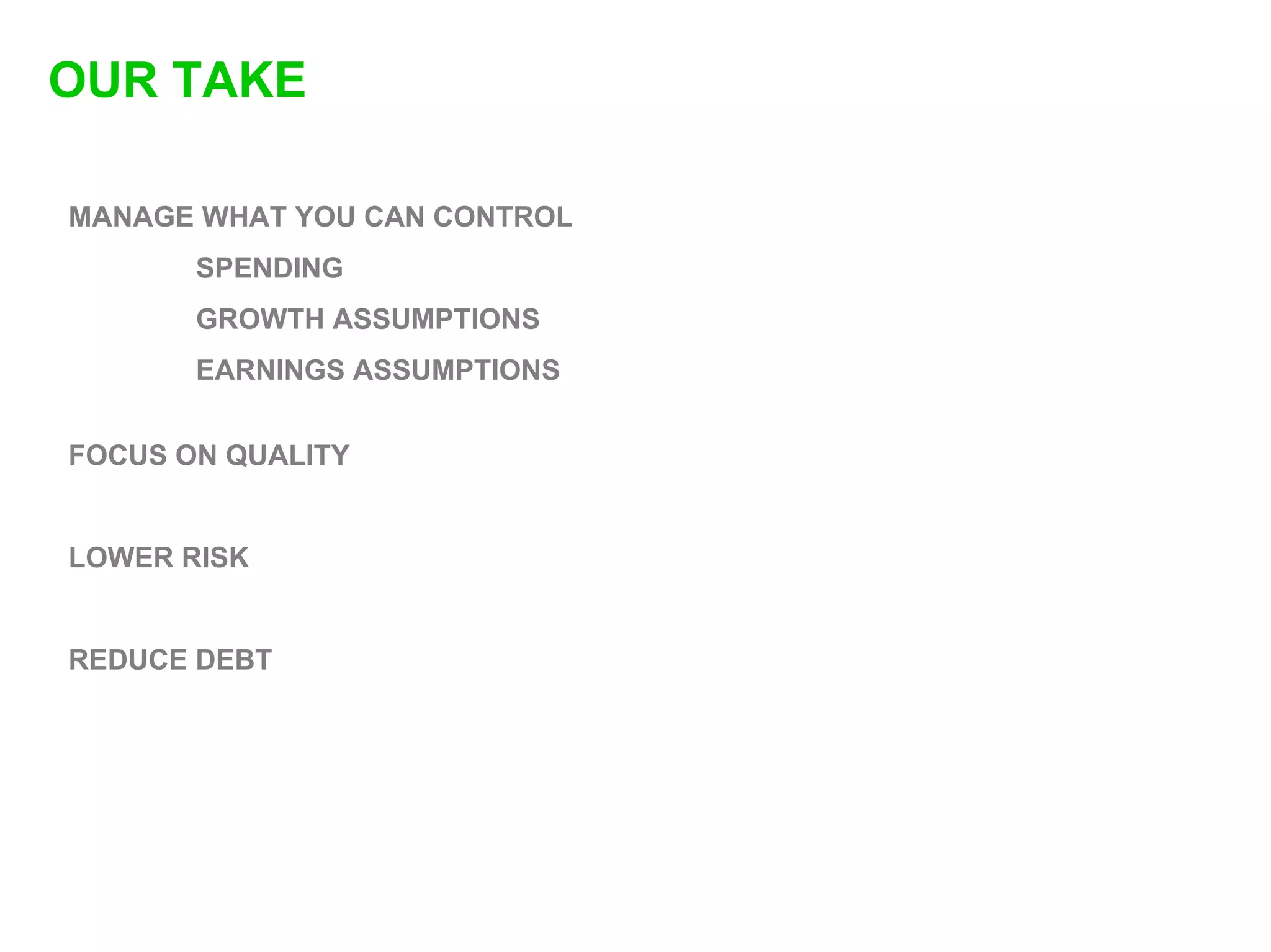 OUR TAKE

MANAGE WHAT YOU CAN CONTROL

SPENDING

GROWTH ASSUMPTIONS

EARNINGS ASSUMPTIONS

FOCUS ON QUALITY

LOWER RISK

REDUCE DEBT